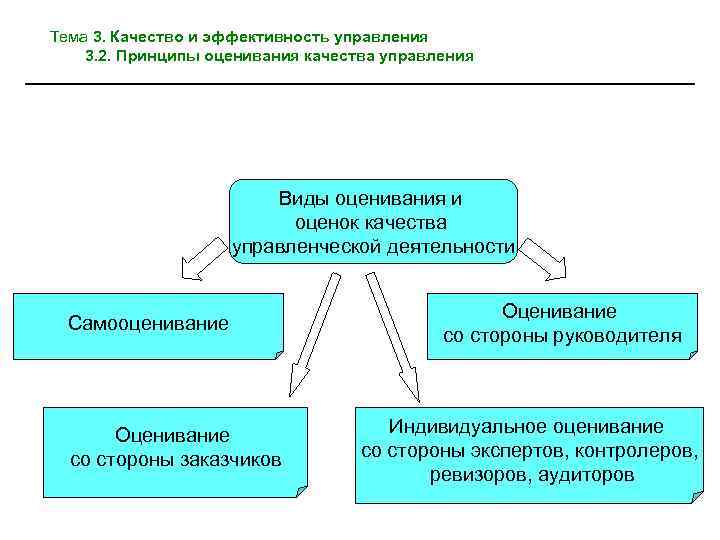 Тема 3. Качество и эффективность управления
3.2. Принципы оценивания качества управления

Виды оценивания и оценок качества управленческой деятельности

Самооценивание

Оценивание со стороны руководителя

Оценивание со стороны заказчиков

Индивидуальное оценивание со стороны экспертов, контролеров, ревизоров, аудиторов